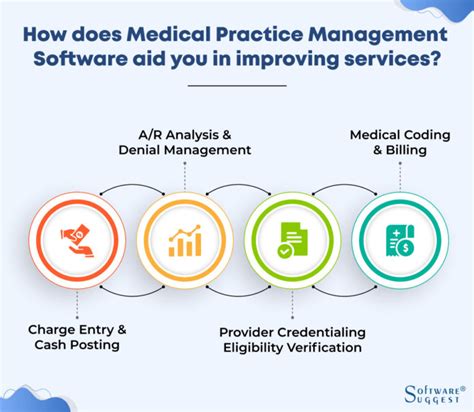 How does Medical Practice Management Software aid you in improving services?

A/R Analysis & Denial Management

Medical Coding & Billing

Charge Entry & Cash Posting

Provider Credentialing Eligibility Verification

SOFTWARE® SUGGEST